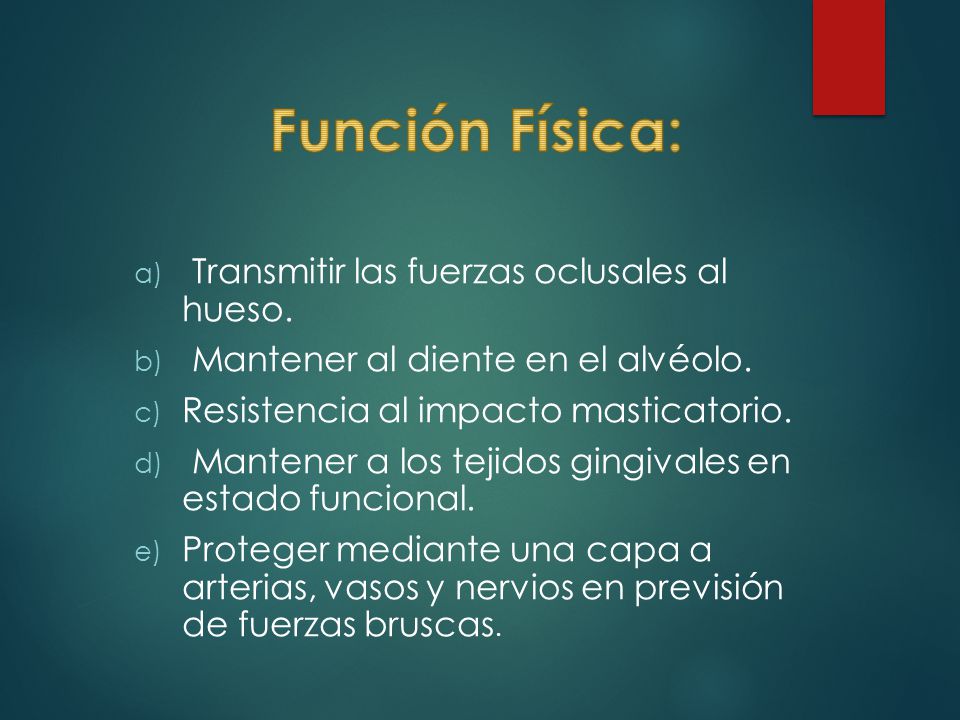 Función Física:

a) Transmitir las fuerzas oclusales al hueso.

b) Mantener al diente en el alvéolo.

c) Resistencia al impacto masticatorio.

d) Mantener a los tejidos gingivales en estado funcional.

e) Proteger mediante una capa a arterias, vasos y nervios en previsión de fuerzas bruscas.